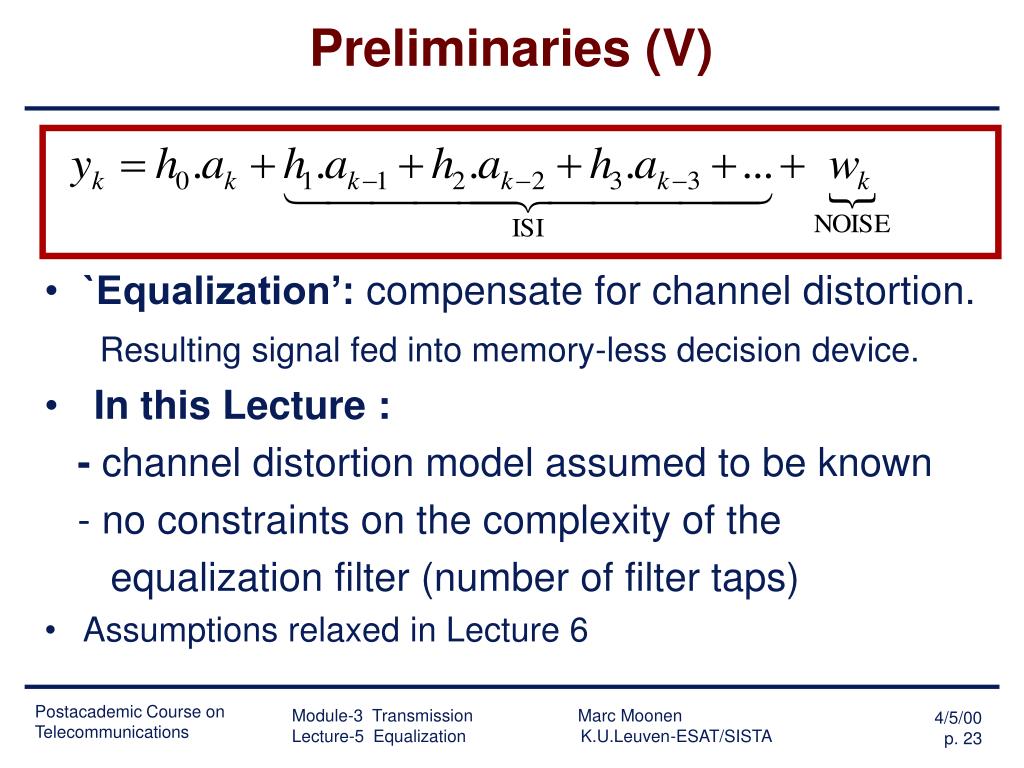 Preliminaries (V)

$y_k = h_0.a_k + \underbrace{h_1.a_{k-1} + h_2.a_{k-2} + h_3.a_{k-3} + ...}_{\text{ISI}} + \underbrace{w_k}_{\text{NOISE}}$

• `Equalization’: compensate for channel distortion.
Resulting signal fed into memory-less decision device.

• In this Lecture :
- channel distortion model assumed to be known
- no constraints on the complexity of the equalization filter (number of filter taps)

• Assumptions relaxed in Lecture 6

Postacademic Course on Telecommunications

Module-3 Transmission
Lecture-5 Equalization

Marc Moonen
K.U.Leuven-ESAT/SISTA

4/5/00
p. 23